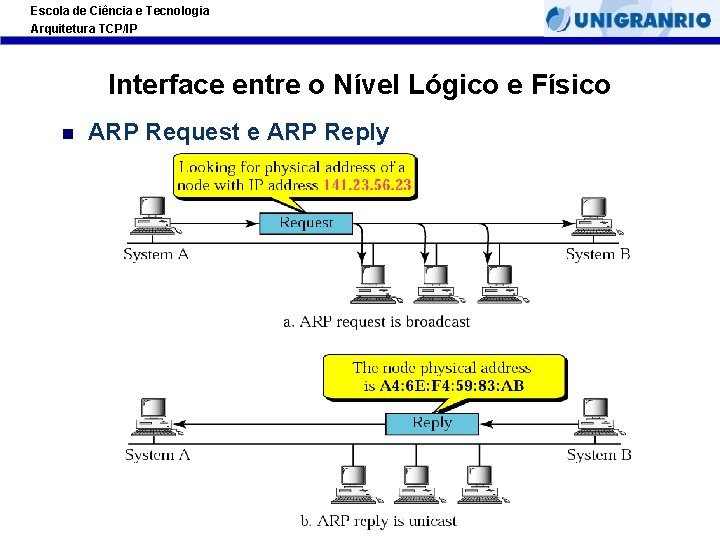 Escola de Ciência e Tecnologia
Arquitetura TCP/IP

UNIGRANRIO

Interface entre o Nível Lógico e Físico

ARP Request e ARP Reply

Looking for physical address of a node with IP address 141.23.56.23

Request

System A

System B

a. ARP request is broadcast

The node physical address is A4:6E:F4:59:83:AB

Reply

System A

System B

b. ARP reply is unicast